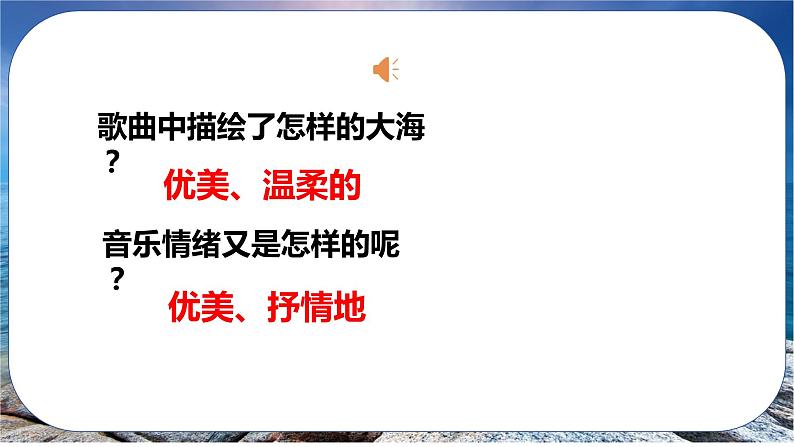 歌曲中描绘了怎样的大海？

优美、温柔的

音乐情绪又是怎样的呢？

优美、抒情地